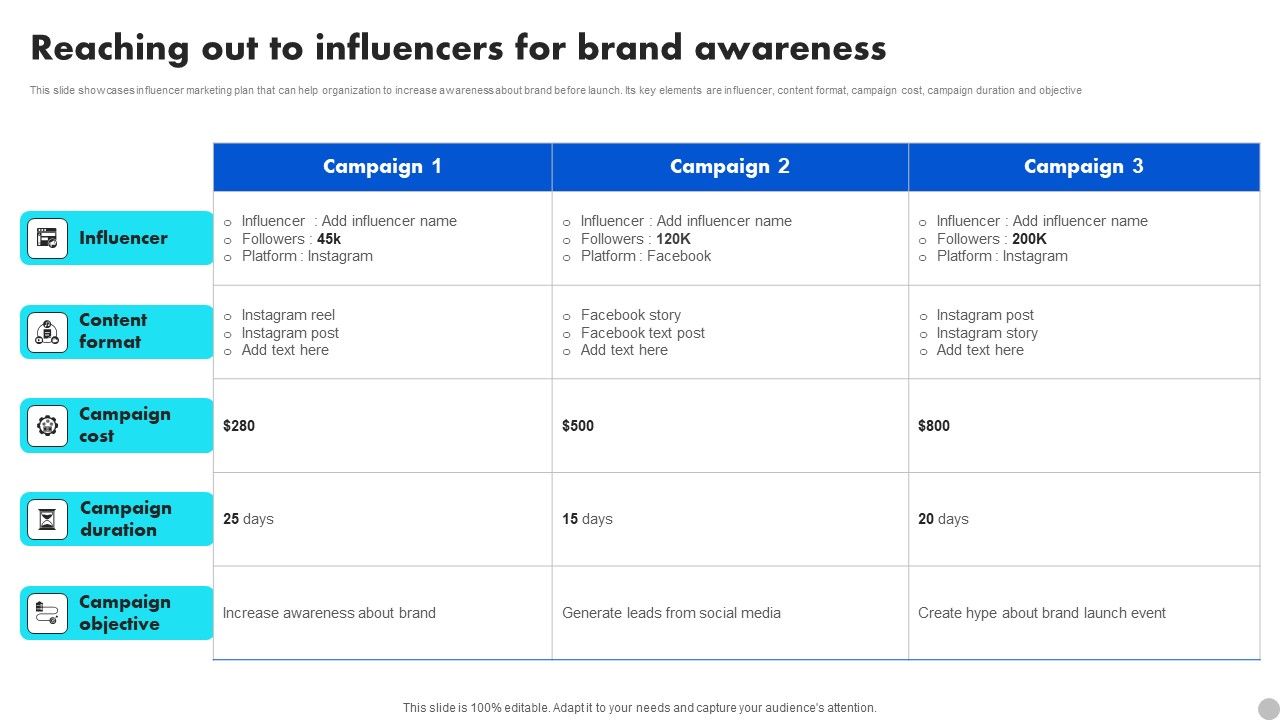 Reaching out to influencers for brand awareness

This slide showcases influencer marketing plan that can help organization to increase awareness about brand before launch. Its key elements are influencer, content format, campaign cost, campaign duration and objective

| | Campaign 1 | Campaign 2 | Campaign 3 |
|---|---|---|---|
| Influencer | o Influencer : Add influencer name o Followers : 45k o Platform : Instagram | o Influencer : Add influencer name o Followers : 120K o Platform : Facebook | o Influencer : Add influencer name o Followers : 200K o Platform : Instagram |
| Content format | o Instagram reel o Instagram post o Add text here | o Facebook story o Facebook text post o Add text here | o Instagram post o Instagram story o Add text here |
| Campaign cost | $280 | $500 | $800 |
| Campaign duration | 25 days | 15 days | 20 days |
| Campaign objective | Increase awareness about brand | Generate leads from social media | Create hype about brand launch event |

This slide is 100% editable. Adapt it to your needs and capture your audience's attention.